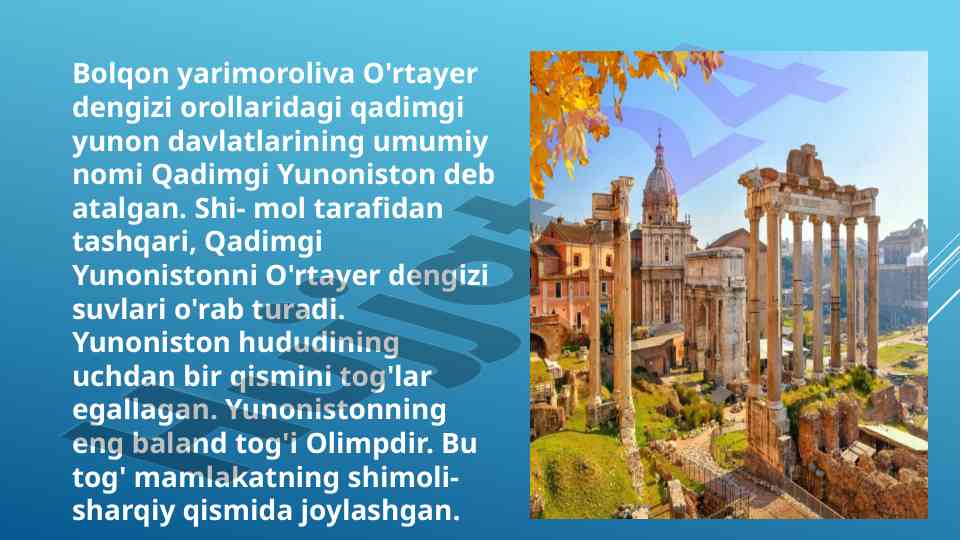 Bolqon yarimoroliva O'rtayer dengizi orollaridagi qadimgi yunon davlatlarining umumiy nomi Qadimgi Yunoniston deb atalgan. Shi- mol tarafidan tashqari, Qadimgi Yunonistonni O'rtayer dengizi suvlari o'rab turadi. Yunoniston hududining uchdan bir qismini tog'lar egallagan. Yunonistonning eng baland tog'i Olimpdir. Bu tog' mamlakatning shimoli-sharqiy qismida joylashgan.